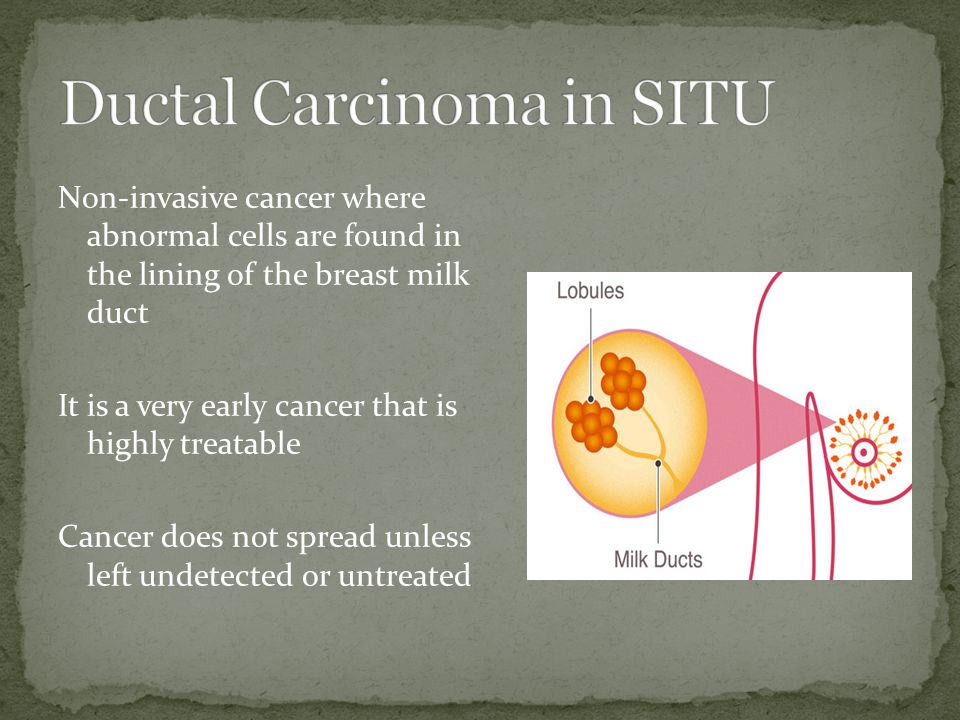 Ductal Carcinoma in SITU

Non-invasive cancer where abnormal cells are found in the lining of the breast milk duct

It is a very early cancer that is highly treatable

Cancer does not spread unless left undetected or untreated

Lobules

Milk Ducts